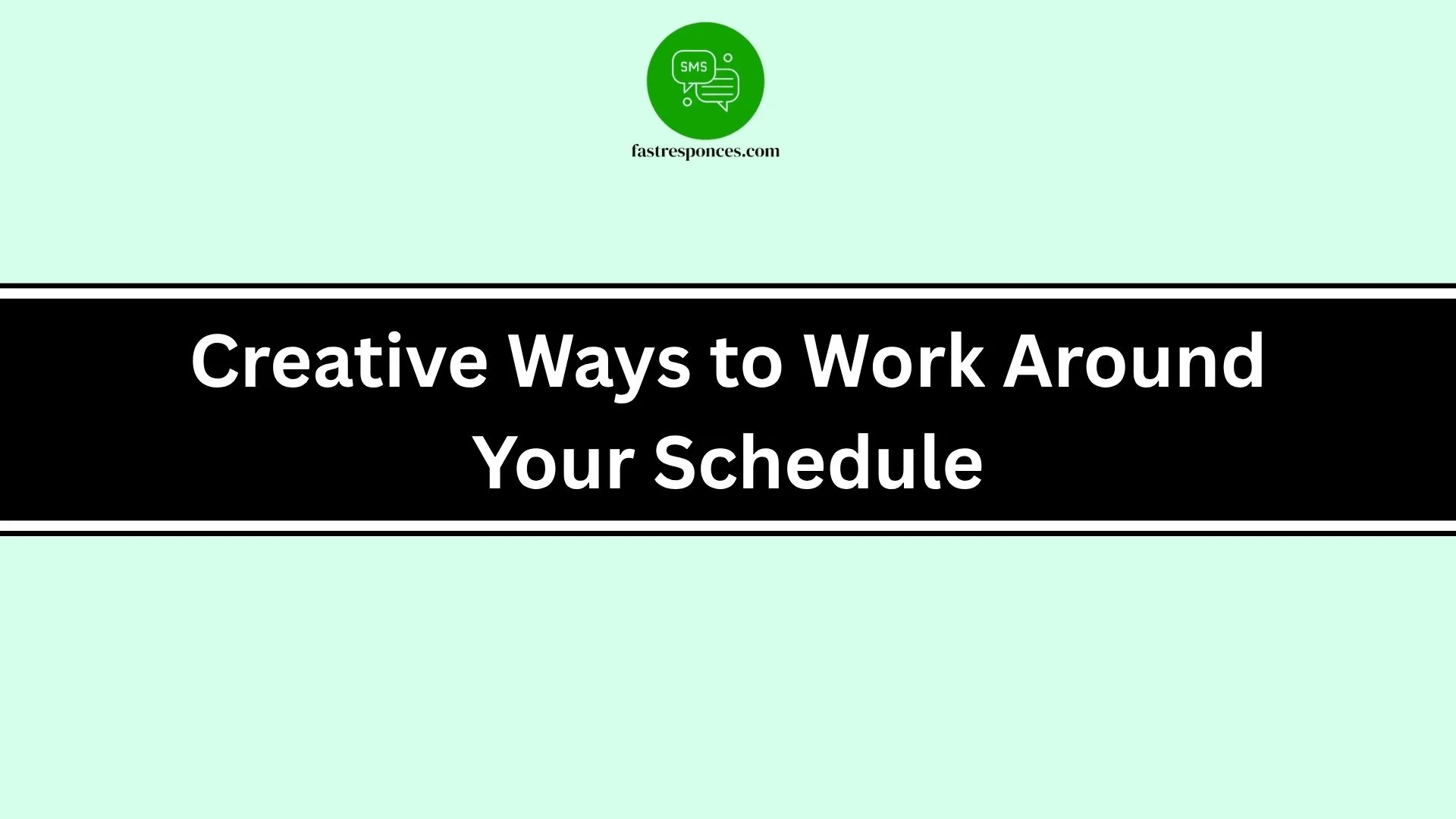 SMS

fastresponces.com

Creative Ways to Work Around Your Schedule